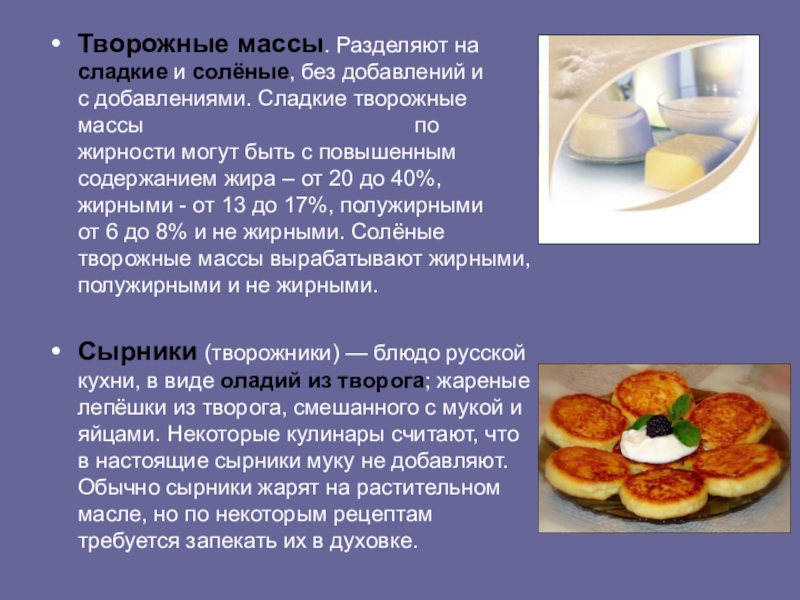 • Творожные массы. Разделяют на сладкие и солёные, без добавлений и с добавлениями. Сладкие творожные массы по жирности могут быть с повышенным содержанием жира – от 20 до 40%, жирными - от 13 до 17%, полужирными от 6 до 8% и не жирными. Солёные творожные массы вырабатывают жирными, полужирными и не жирными.

• Сырники (творожники) — блюдо русской кухни, в виде оладий из творога; жареные лепёшки из творога, смешанного с мукой и яйцами. Некоторые кулинары считают, что в настоящие сырники муку не добавляют. Обычно сырники жарят на растительном масле, но по некоторым рецептам требуется запекать их в духовке.